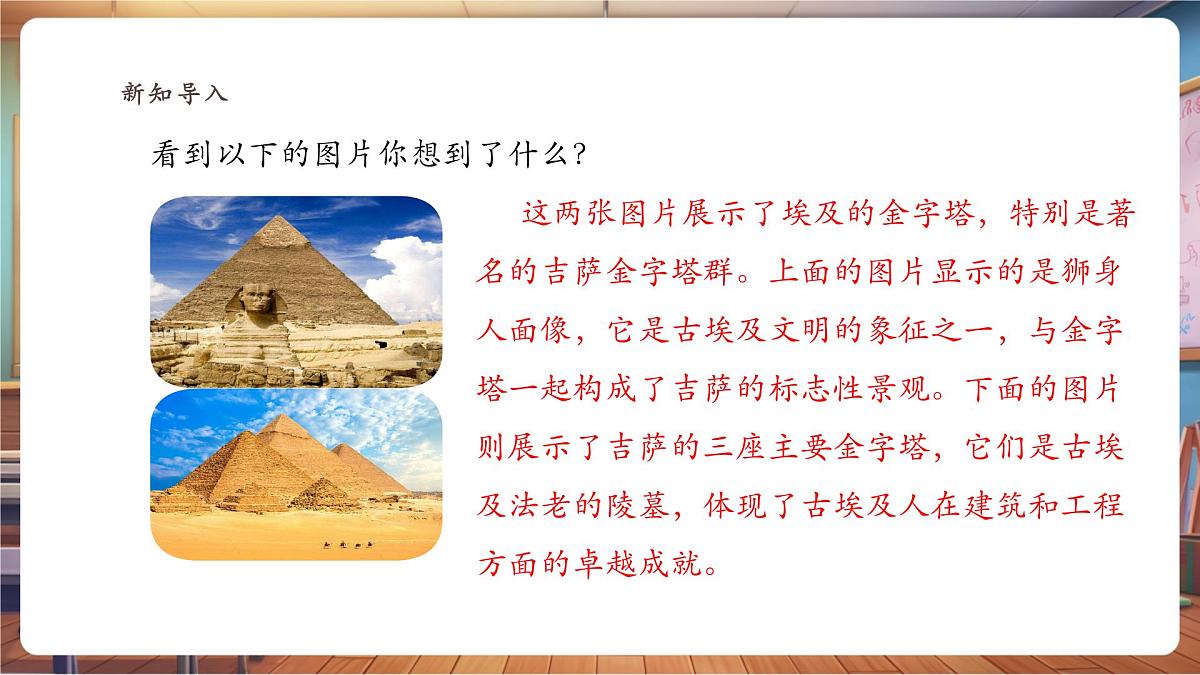 新知导入

看到以下的图片你想到了什么?

这两张图片展示了埃及的金字塔，特别是著名的吉萨金字塔群。上面的图片显示的是狮身人面像，它是古埃及文明的象征之一，与金字塔一起构成了吉萨的标志性景观。下面的图片则展示了吉萨的三座主要金字塔，它们是古埃及法老的陵墓，体现了古埃及人在建筑和工程方面的卓越成就。